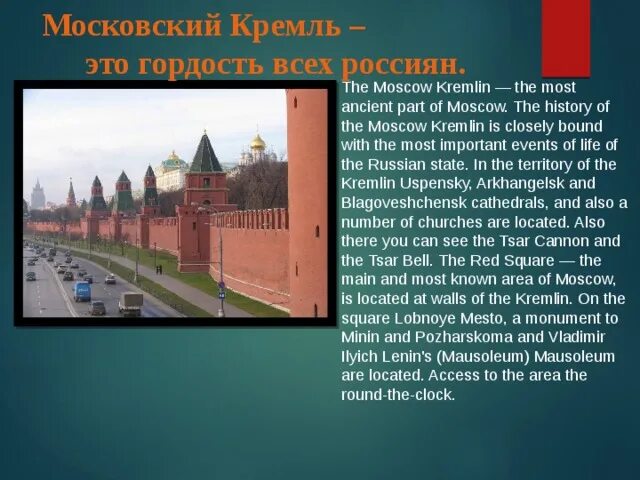 Московский Кремль – это гордость всех россиян.

The Moscow Kremlin — the most ancient part of Moscow. The history of the Moscow Kremlin is closely bound with the most important events of life of the Russian state. In the territory of the Kremlin Uspensky, Arkhangelsk and Blagoveshchensk cathedrals, and also a number of churches are located. Also there you can see the Tsar Cannon and the Tsar Bell. The Red Square — the main and most known area of Moscow, is located at walls of the Kremlin. On the square Lobnoye Mesto, a monument to Minin and Pozharskoma and Vladimir Ilyich Lenin's (Mausoleum) Mausoleum are located. Access to the area the round-the-clock.